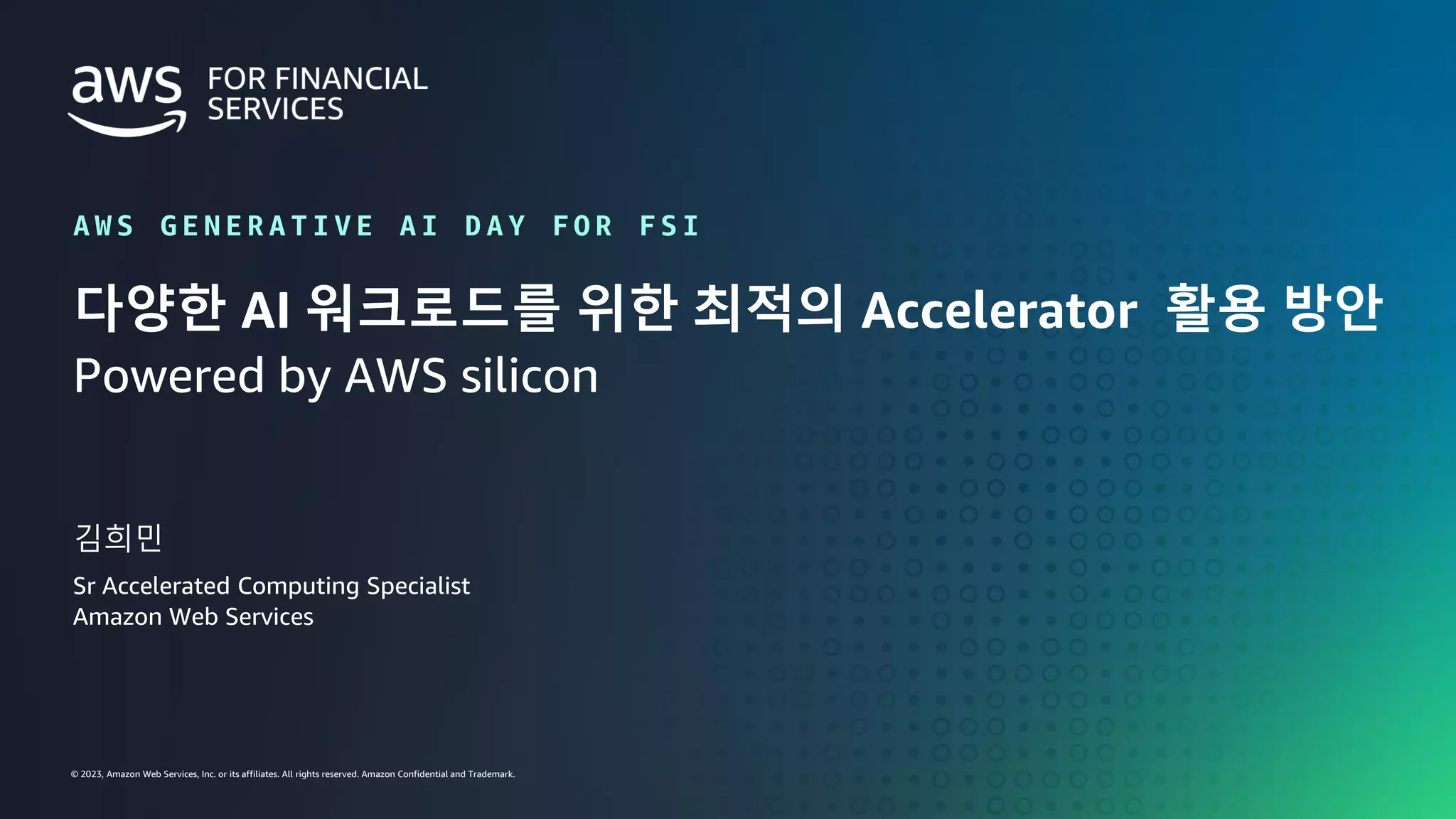 aws FOR FINANCIAL SERVICES

AWS GENERATIVE AI DAY FOR FSI

다양한 AI 워크로드를 위한 최적의 Accelerator 활용 방안
Powered by AWS silicon

김희민

Sr Accelerated Computing Specialist
Amazon Web Services

© 2023, Amazon Web Services, Inc. or its affiliates. All rights reserved. Amazon Confidential and Trademark.